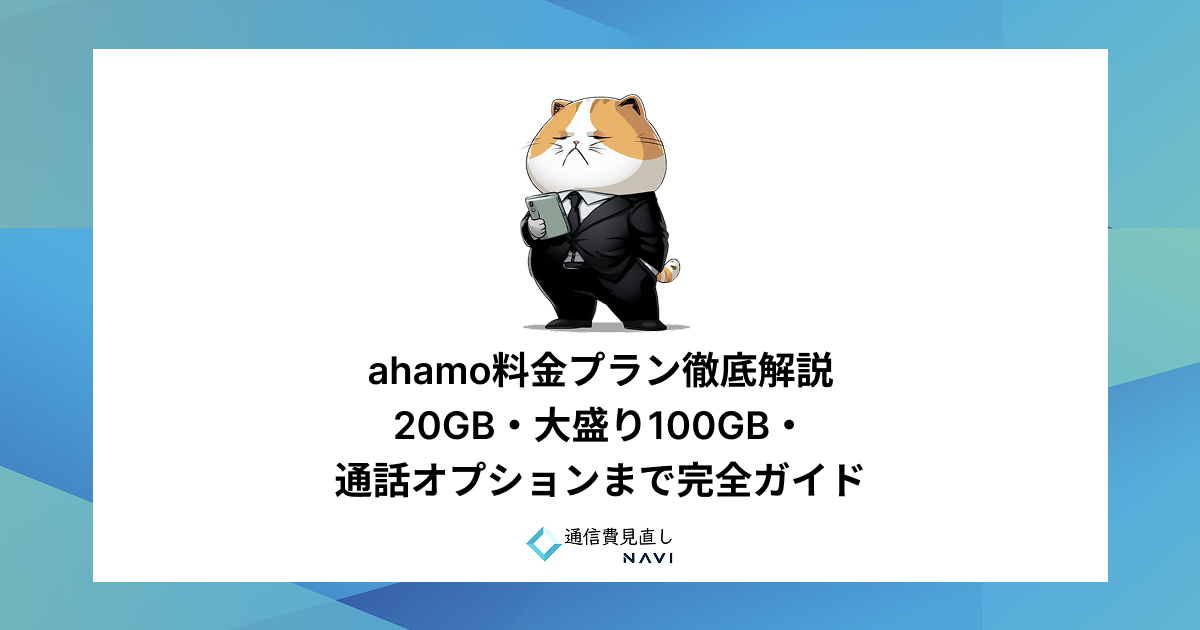 ahamo料金プラン徹底解説
20GB・大盛り100GB・
通話オプションまで完全ガイド

通信費見直し
NAVI